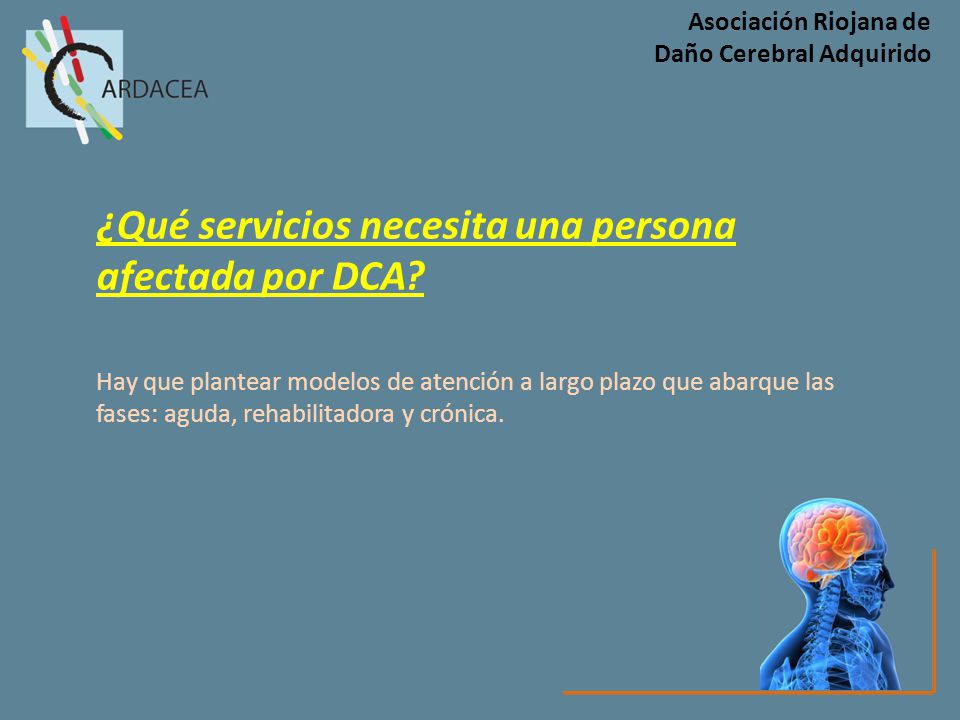 ARDACEA

Asociación Riojana de Daño Cerebral Adquirido

¿Qué servicios necesita una persona afectada por DCA?

Hay que plantear modelos de atención a largo plazo que abarque las fases: aguda, rehabilitadora y crónica.